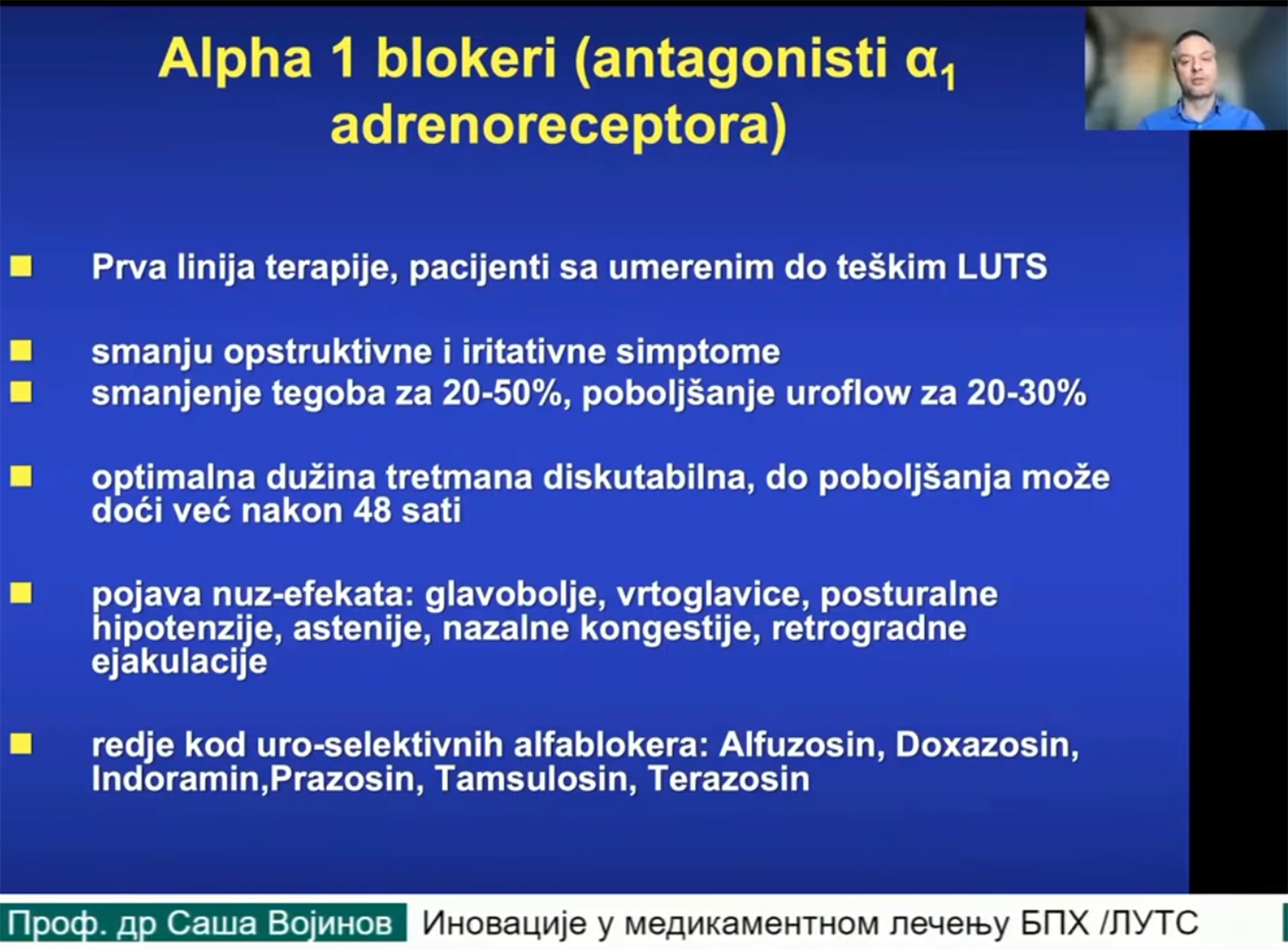 Alpha 1 blokeri (antagonisti $\alpha_1$ adrenoreceptora)

Prva linija terapije, pacijenti sa umerenim do teškim LUTS

smanju opstruktivne i iritativne simptome

smanjenje tegoba za 20-50%, poboljšanje uroflow za 20-30%

optimalna dužina tretmana diskutabilna, do poboljšanja može doći već nakon 48 sati

pojava nuz-efekata: glavobolje, vrtoglavice, posturalne hipotenzije, astenije, nazalne kongestije, retrogradne ejakulacije

redje kod uro-selektivnih alfablokera: Alfuzosin, Doxazosin, Indoramin,Prazosin, Tamsulosin, Terazosin

Проф. др Саша Војинов Иновације у медикаментном лечењу БПХ /ЛУТС